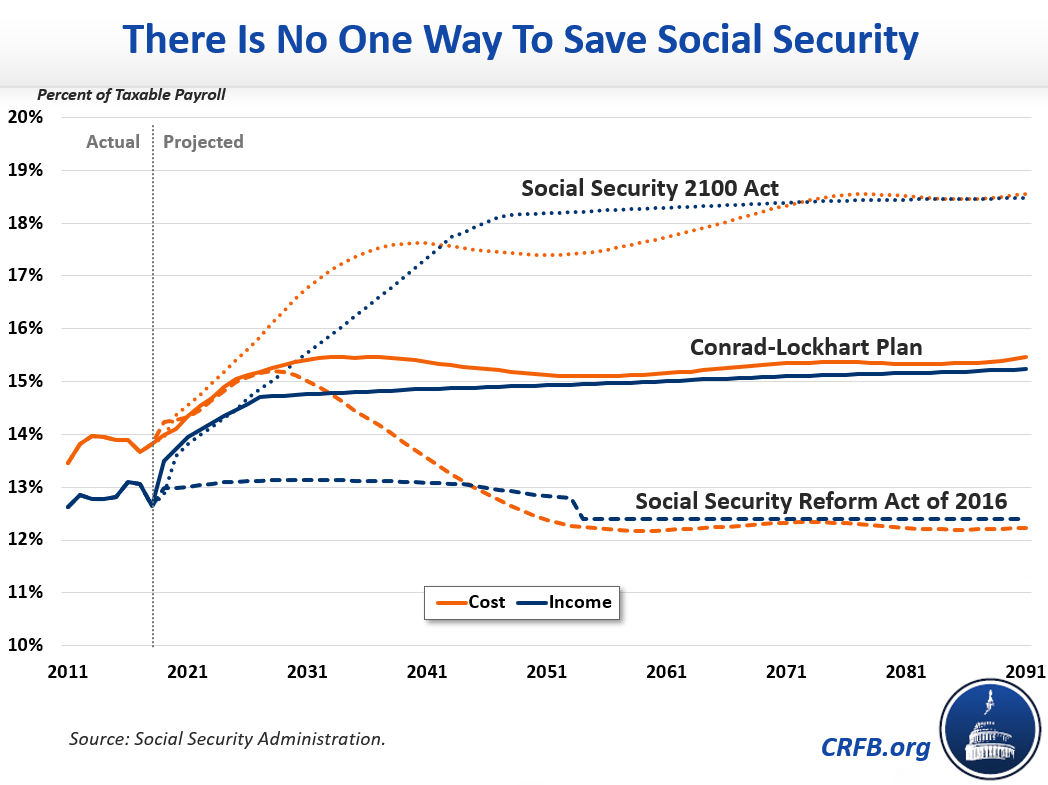 There Is No One Way To Save Social Security

Percent of Taxable Payroll

20%
19%
18%
17%
16%
15%
14%
13%
12%
11%
10%

Actual
Projected

Social Security 2100 Act
Conrad-Lockhart Plan
Social Security Reform Act of 2016

Cost
Income

2011
2021
2031
2041
2051
2061
2071
2081
2091

Source: Social Security Administration.

CRFB.org